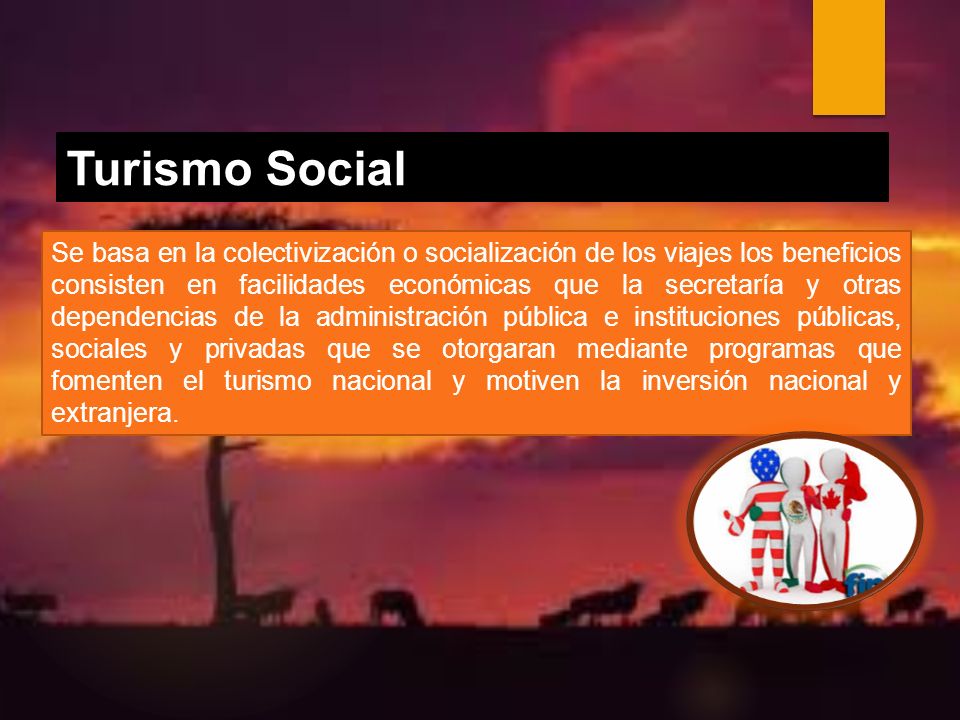 Turismo Social

Se basa en la colectivización o socialización de los viajes los beneficios consisten en facilidades económicas que la secretaría y otras dependencias de la administración pública e instituciones públicas, sociales y privadas que se otorgaran mediante programas que fomenten el turismo nacional y motiven la inversión nacional y extranjera.

fin